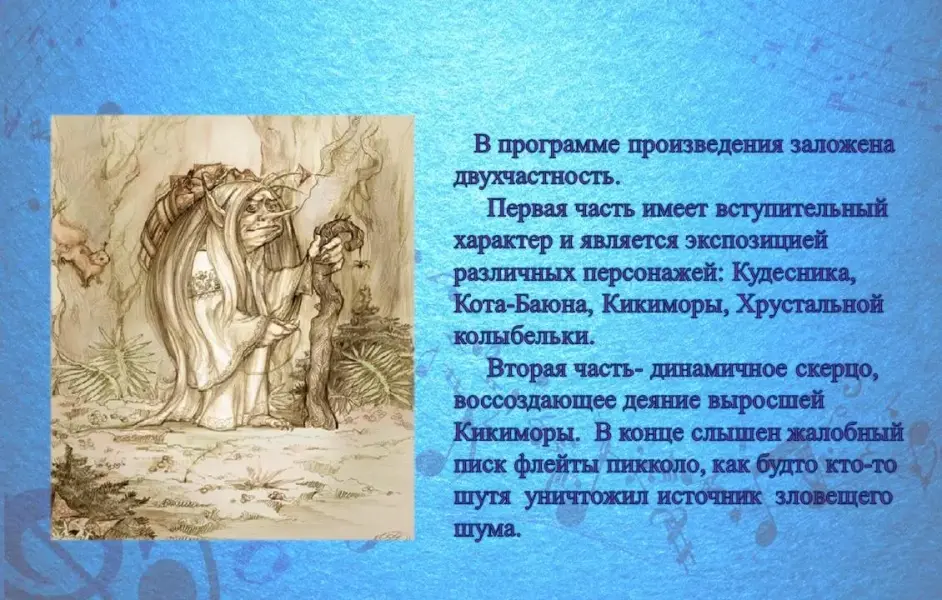 В программе произведения заложена двухчастность.

Первая часть имеет вступительный характер и является экспозицией различных персонажей: Кудесника, Кота-Баюна, Кикиморы, Хрустальной колыбельки.

Вторая часть- динамичное скерцо, воссоздающее деяние выросшей Кикиморы. В конце слышен жалобный писк флейты пикколо, как будто кто-то шутя уничтожил источник зловещего шума.